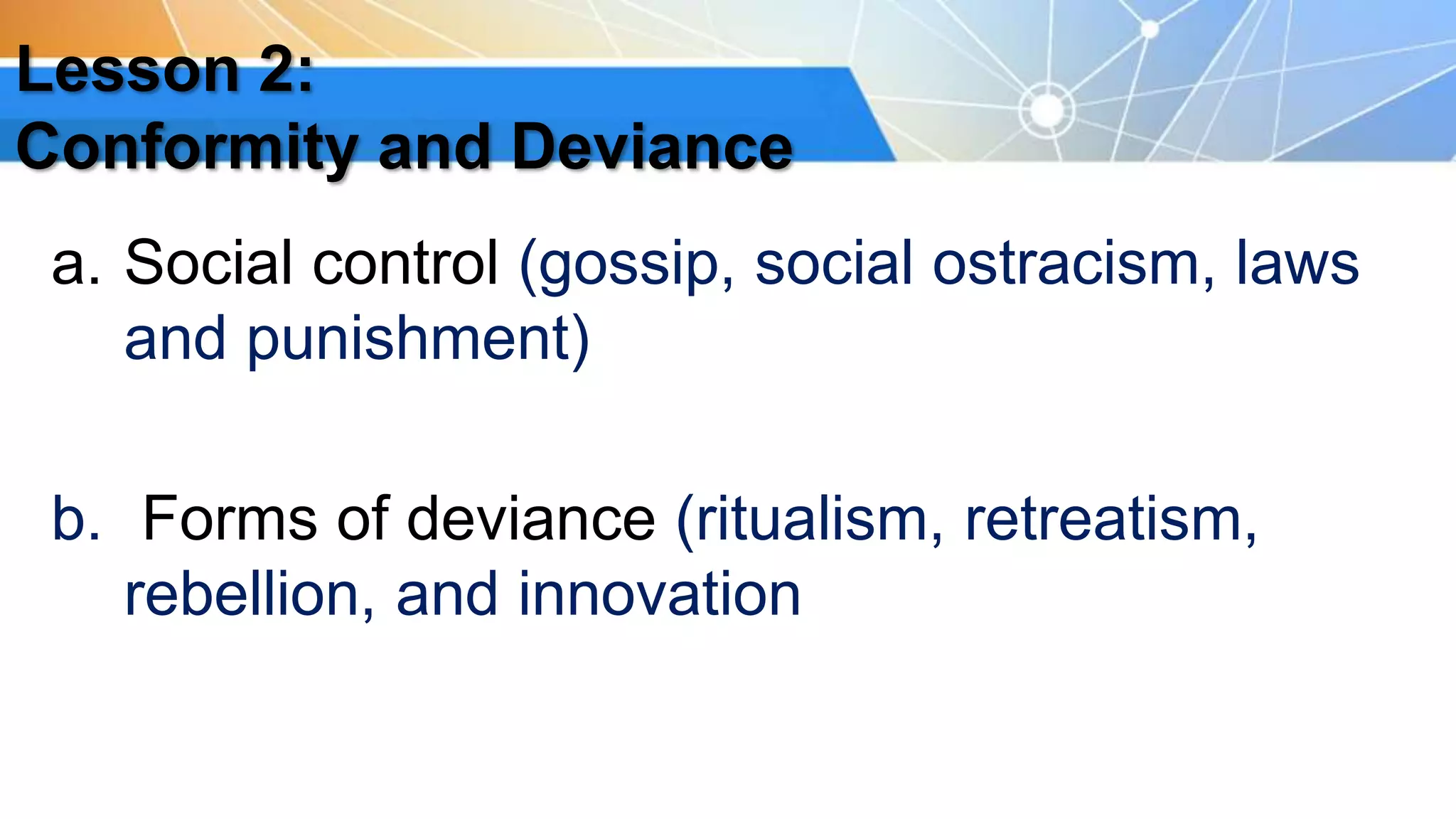 Lesson 2:
Conformity and Deviance

a. Social control (gossip, social ostracism, laws and punishment)

b. Forms of deviance (ritualism, retreatism, rebellion, and innovation